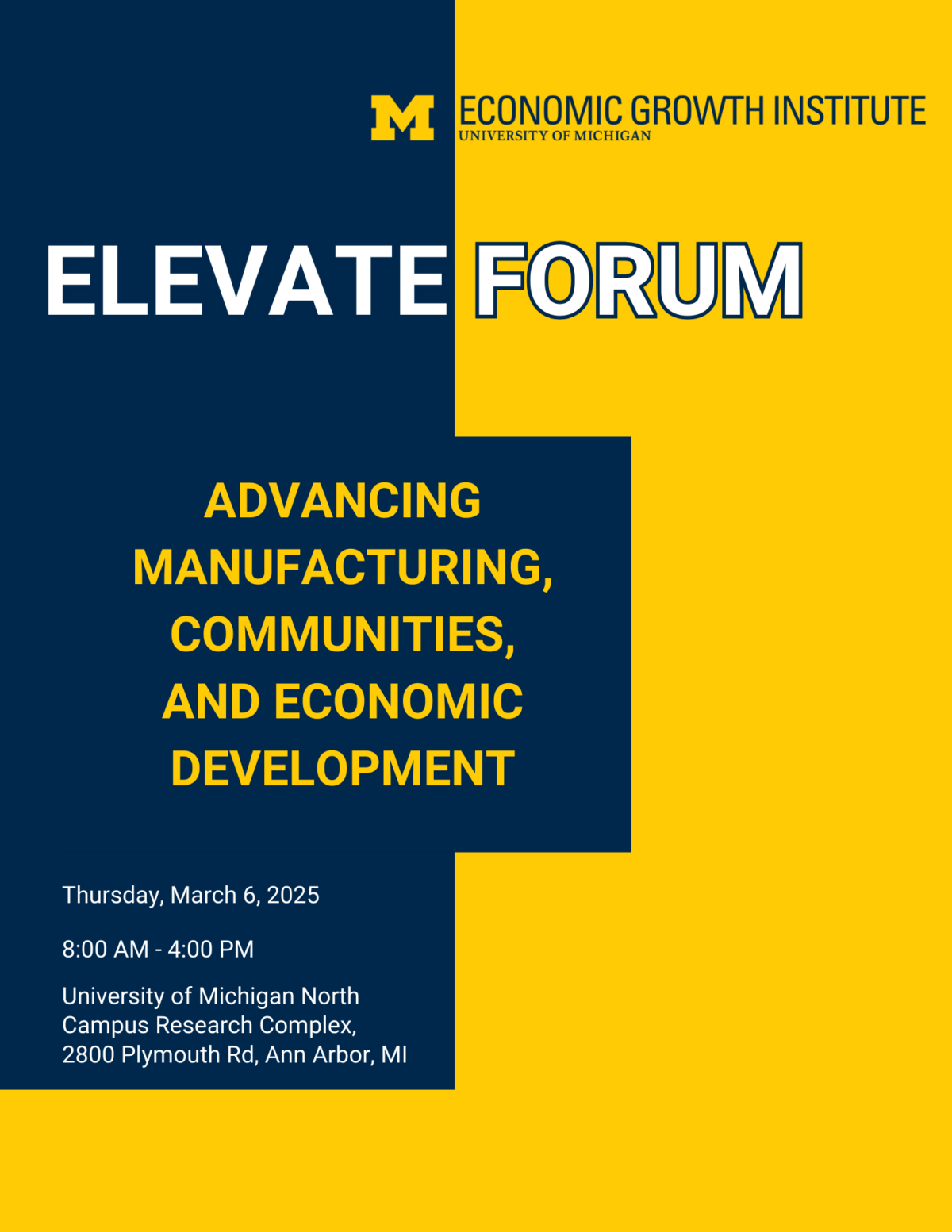 M ECONOMIC GROWTH INSTITUTE
UNIVERSITY OF MICHIGAN

ELEVATE FORUM

ADVANCING MANUFACTURING, COMMUNITIES, AND ECONOMIC DEVELOPMENT

Thursday, March 6, 2025

8:00 AM - 4:00 PM

University of Michigan North Campus Research Complex, 2800 Plymouth Rd, Ann Arbor, MI